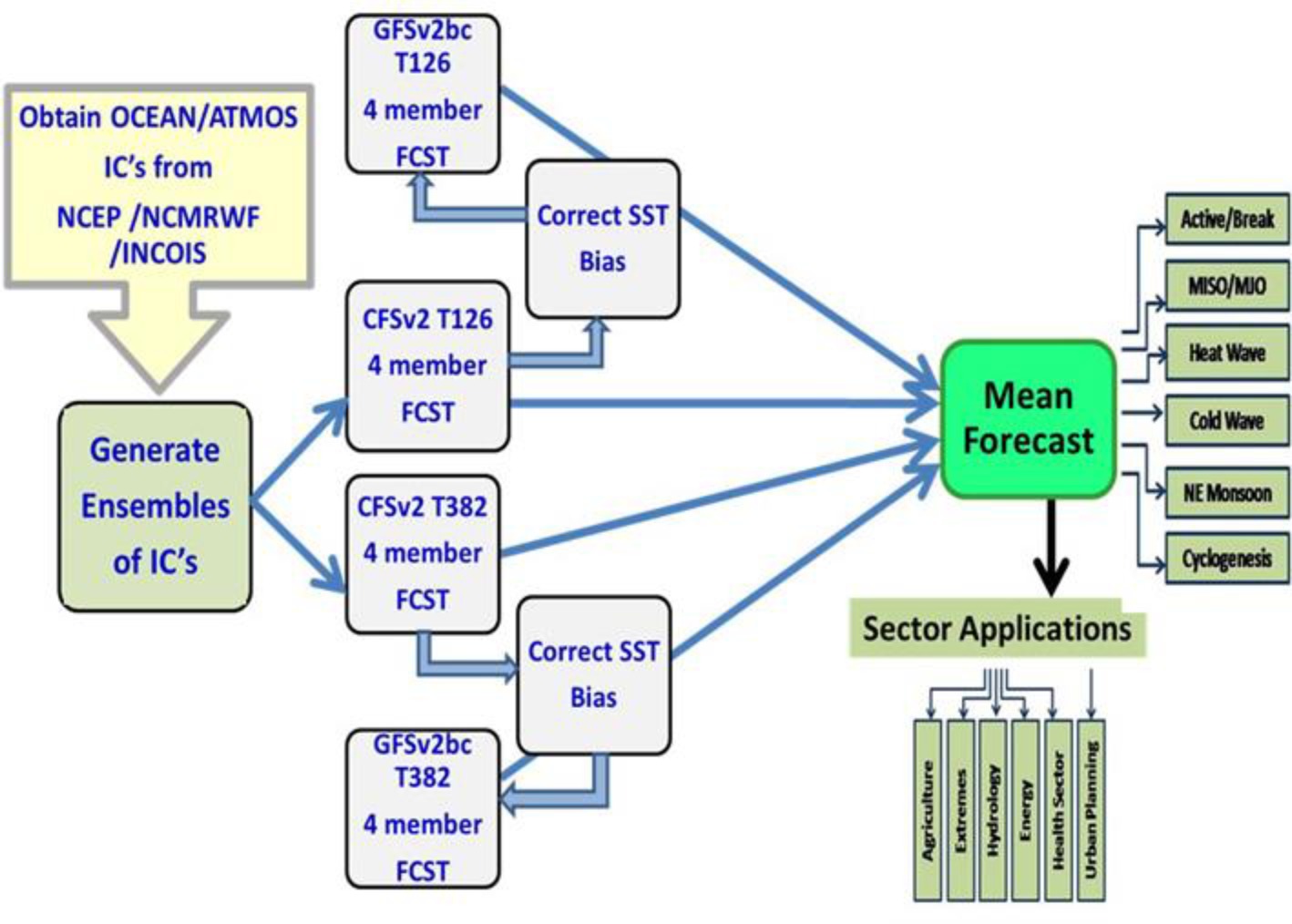 Obtain OCEAN/ATMOS IC's from NCEP /NCMRWF /INCOIS

Generate Ensembles of IC's

GFSv2bc T126 4 member FCST

Correct SST Bias

CFSv2 T126 4 member FCST

CFSv2 T382 4 member FCST

Correct SST Bias

GFSv2bc T382 4 member FCST

Mean Forecast

Active/Break

MISO/MJO

Heat Wave

Cold Wave

NE Monsoon

Cyclogenesis

Sector Applications

Agriculture

Extremes

Hydrology

Energy

Health Sector

Urban Planning